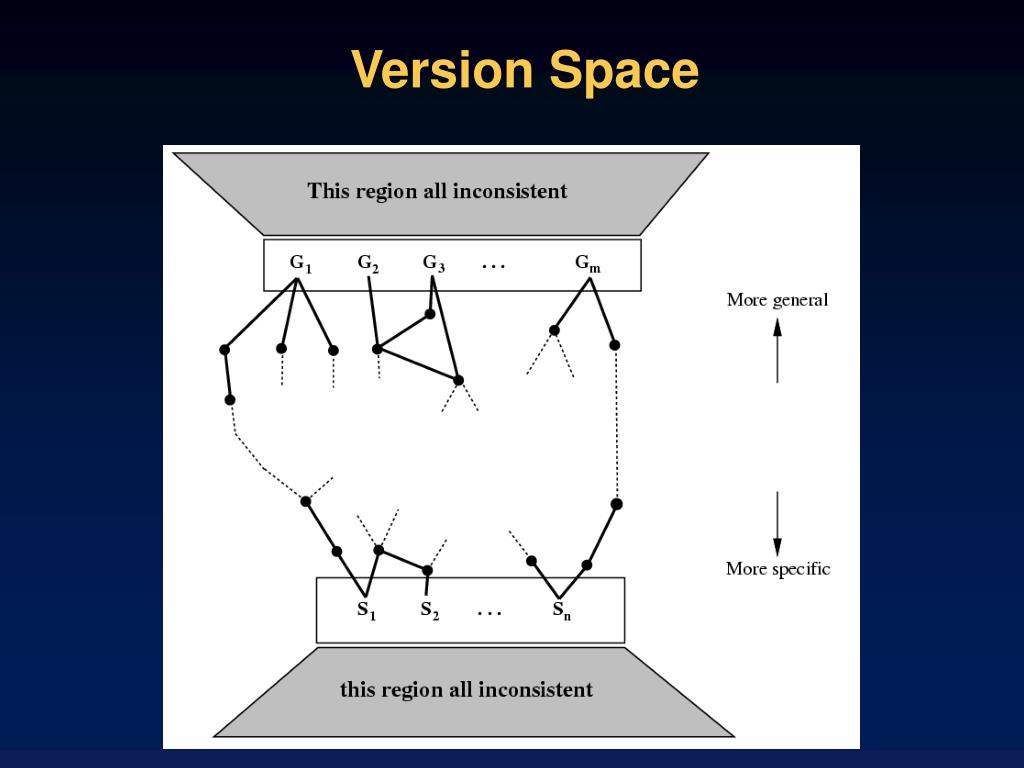 Version Space

This region all inconsistent

$G_1$ $G_2$ $G_3$ . . . $G_m$

More general

More specific

$S_1$ $S_2$ . . . $S_n$

this region all inconsistent